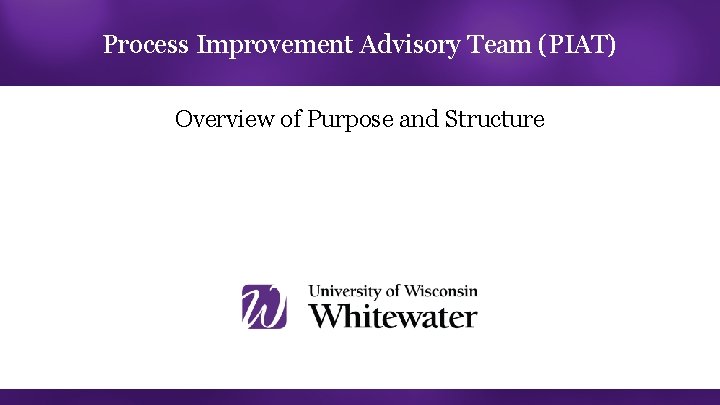 Process Improvement Advisory Team (PIAT)

Overview of Purpose and Structure

W

University of Wisconsin
Whitewater